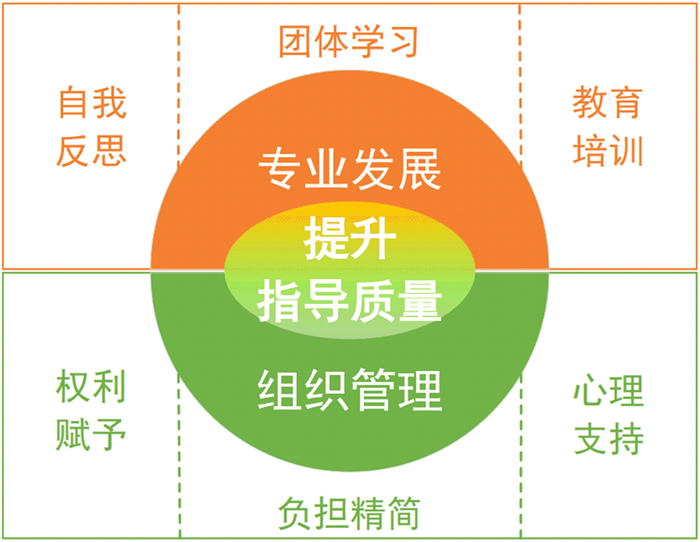 团体学习

自我反思

教育培训

专业发展

提升

指导质量

组织管理

权利赋予

心理支持

负担精简